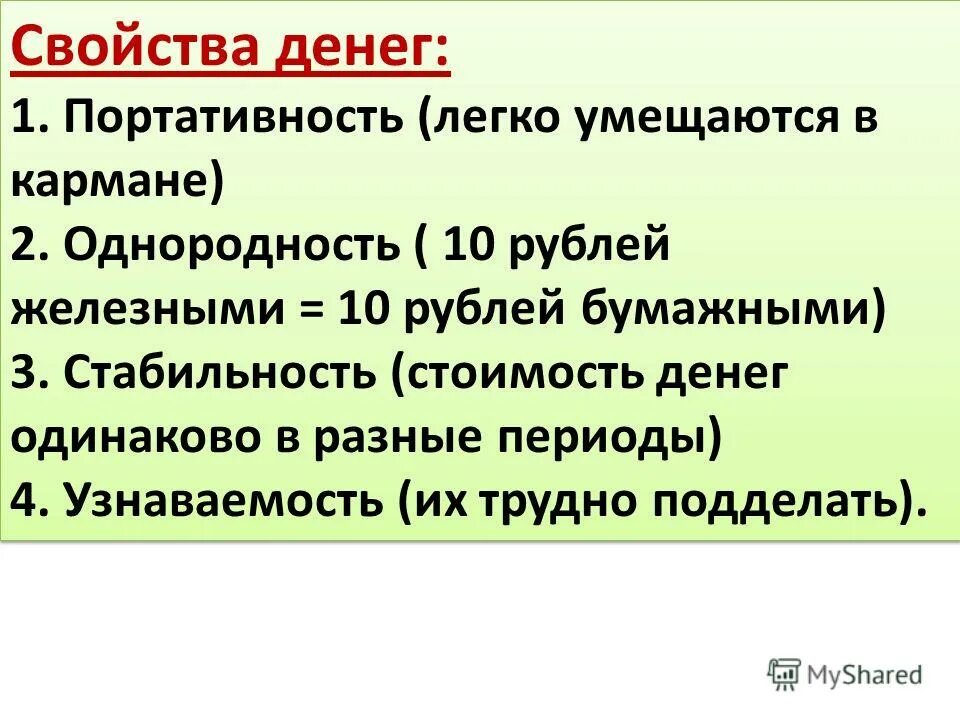 Свойства денег:

1. Портативность (легко умещаются в кармане)

2. Однородность ( 10 рублей железными = 10 рублей бумажными)

3. Стабильность (стоимость денег одинаково в разные периоды)

4. Узнаваемость (их трудно подделать).

MyShared